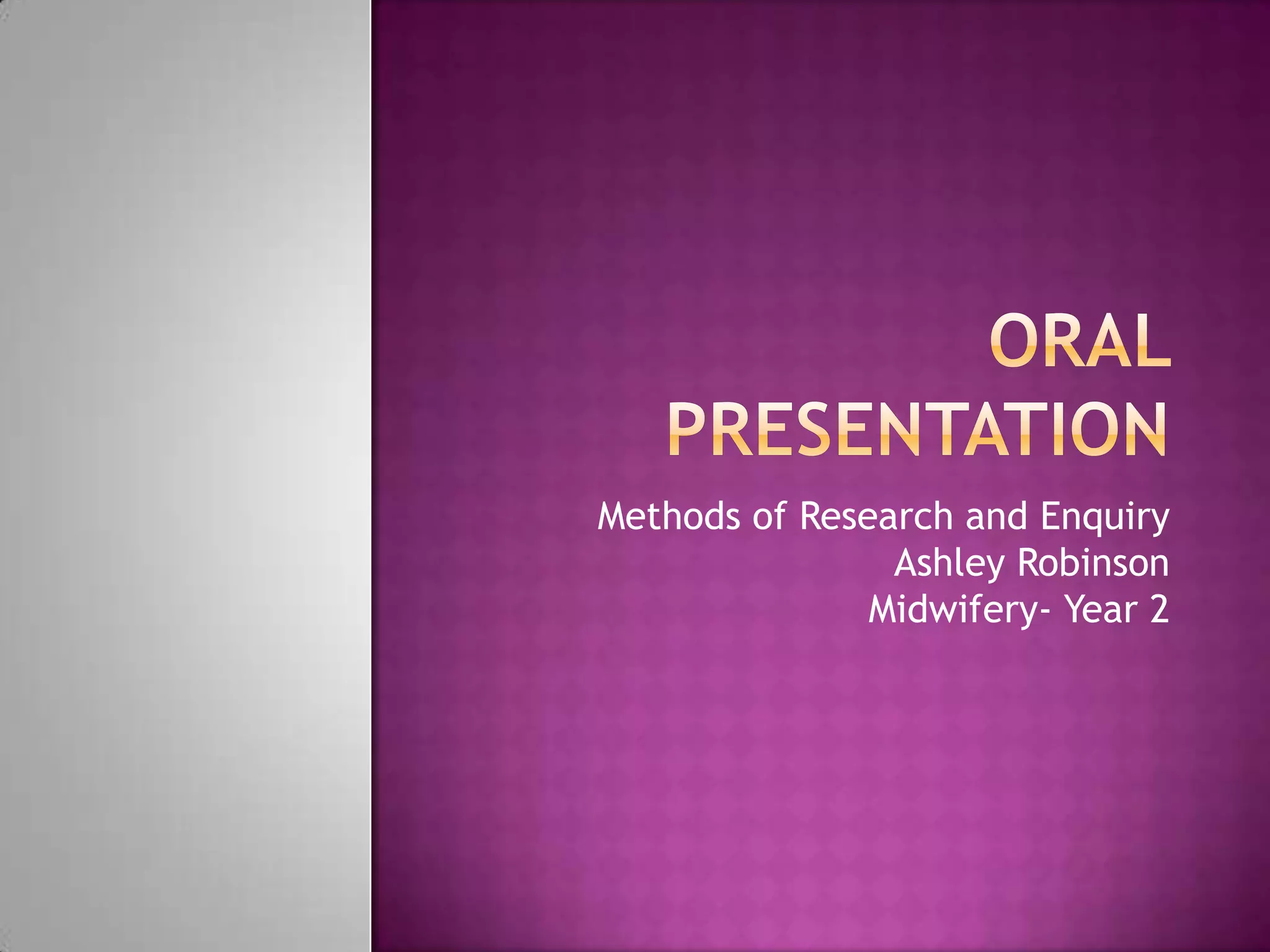 ORAL PRESENTATION

Methods of Research and Enquiry
Ashley Robinson
Midwifery- Year 2